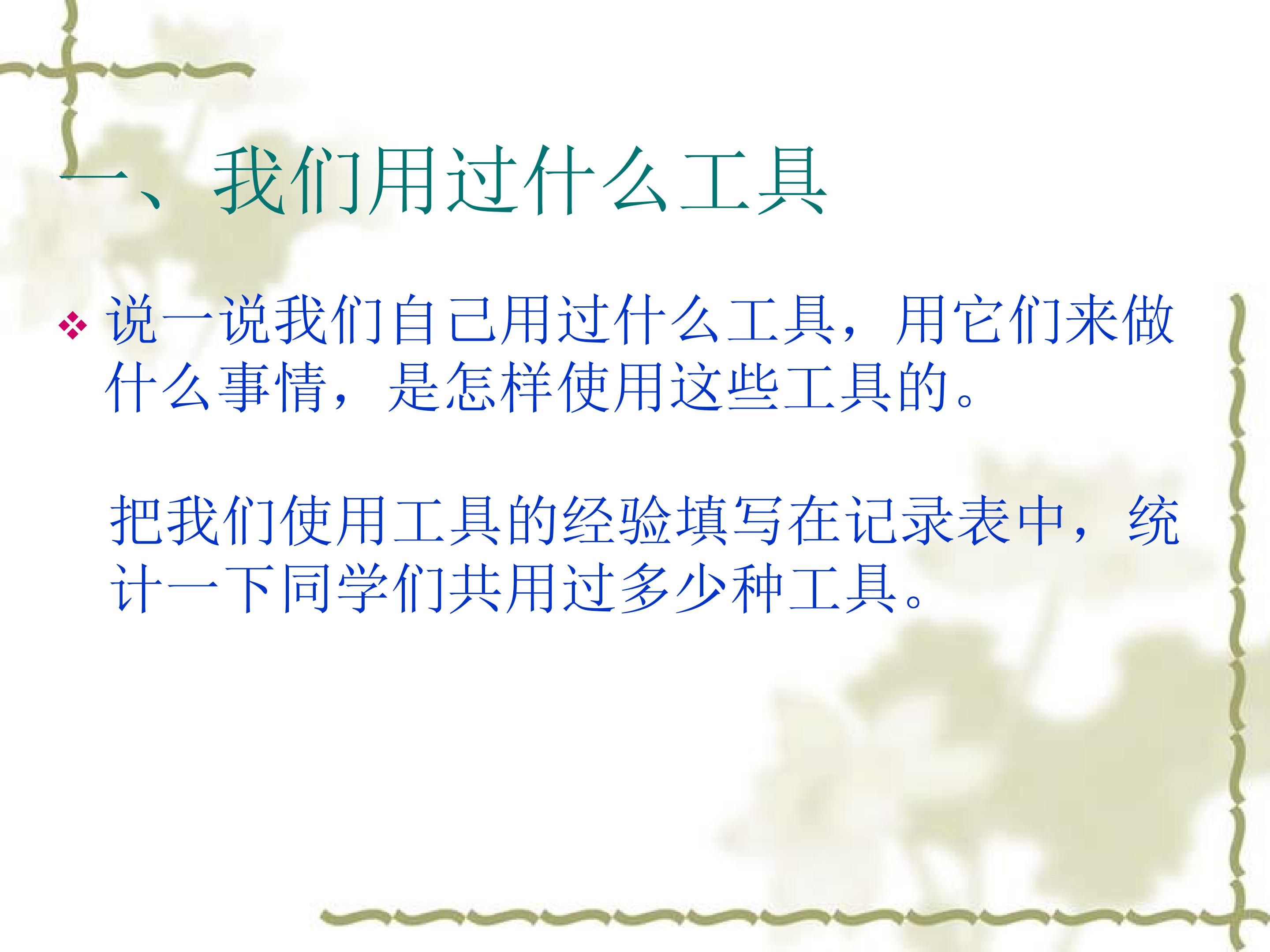 一、我们用过什么工具

❖ 说一说我们自己用过什么工具，用它们来做什么事情，是怎样使用这些工具的。

把我们使用工具的经验填写在记录表中，统计一下同学们共用过多少种工具。